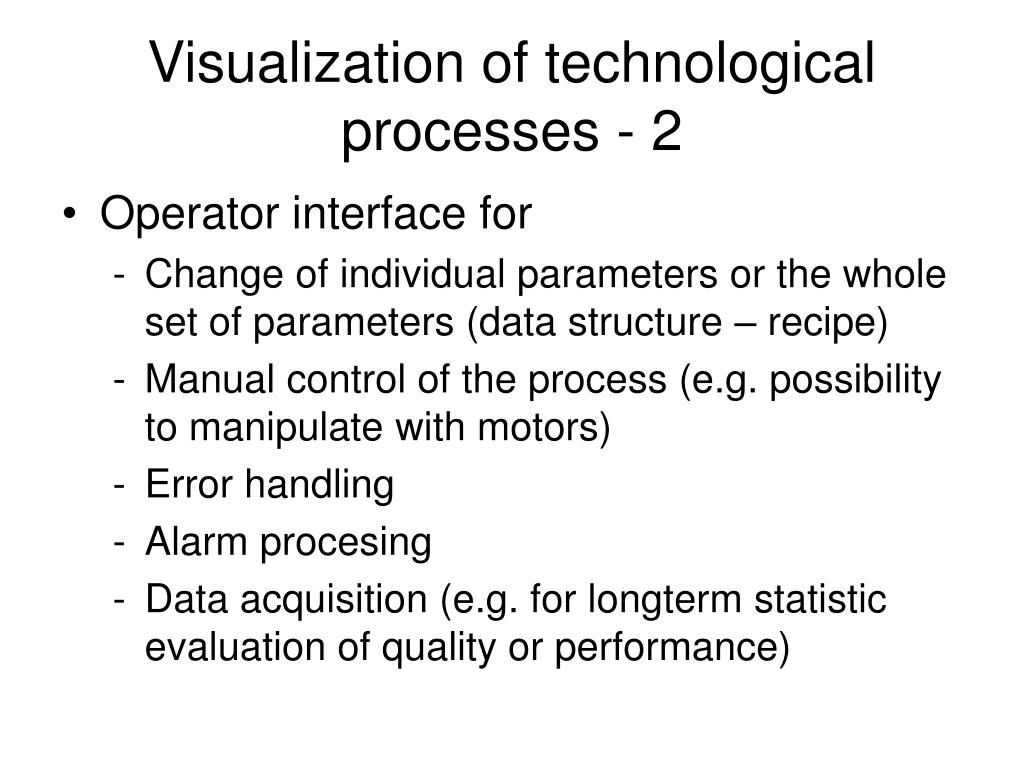 Visualization of technological processes - 2

• Operator interface for
- Change of individual parameters or the whole set of parameters (data structure – recipe)
- Manual control of the process (e.g. possibility to manipulate with motors)
- Error handling
- Alarm procesing
- Data acquisition (e.g. for longterm statistic evaluation of quality or performance)